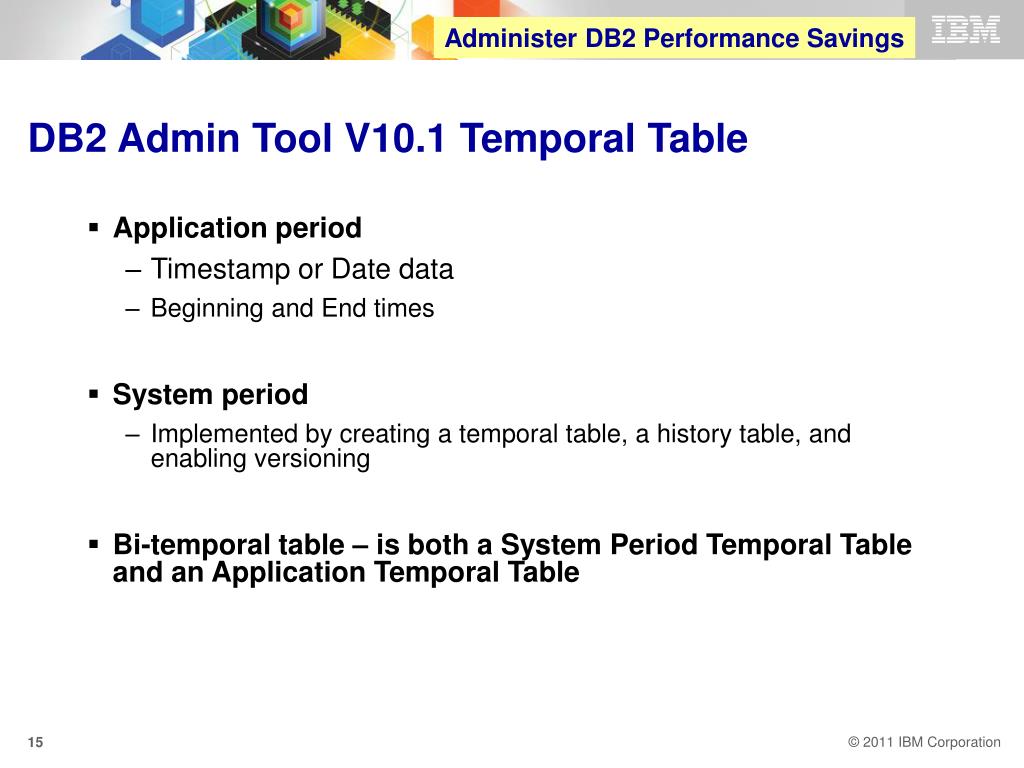 Administer DB2 Performance Savings

IBM

DB2 Admin Tool V10.1 Temporal Table

▪ Application period
– Timestamp or Date data
– Beginning and End times

▪ System period
– Implemented by creating a temporal table, a history table, and enabling versioning

▪ Bi-temporal table – is both a System Period Temporal Table and an Application Temporal Table

15

© 2011 IBM Corporation